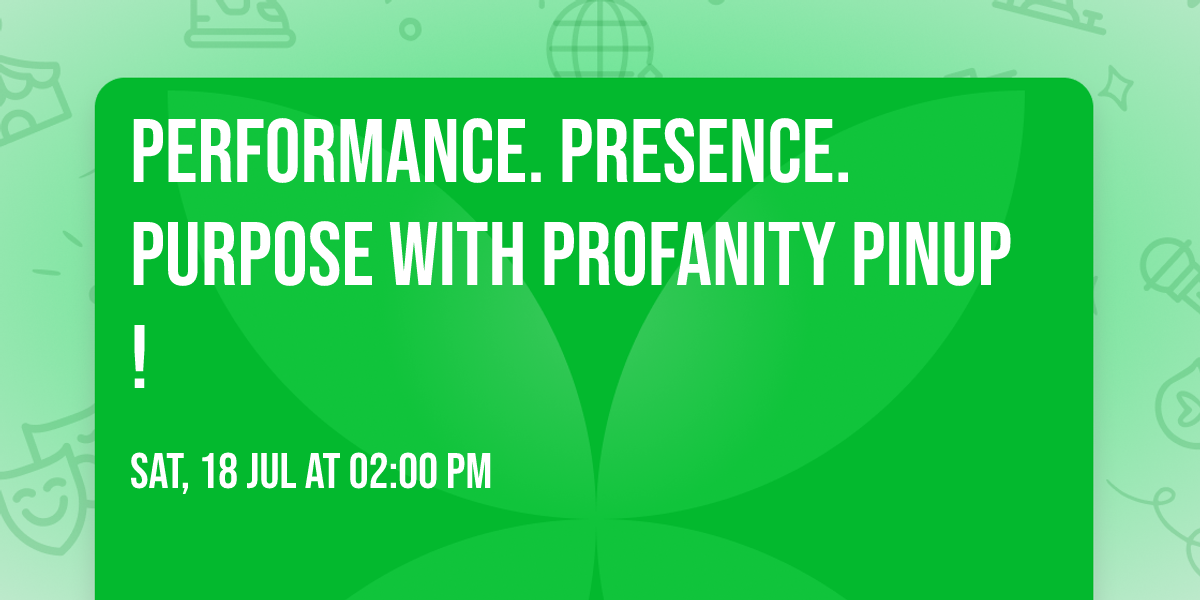 PERFORMANCE. PRESENCE. PURPOSE WITH PROFANITY PINUP !

SAT, 18 JUL AT 02:00 PM